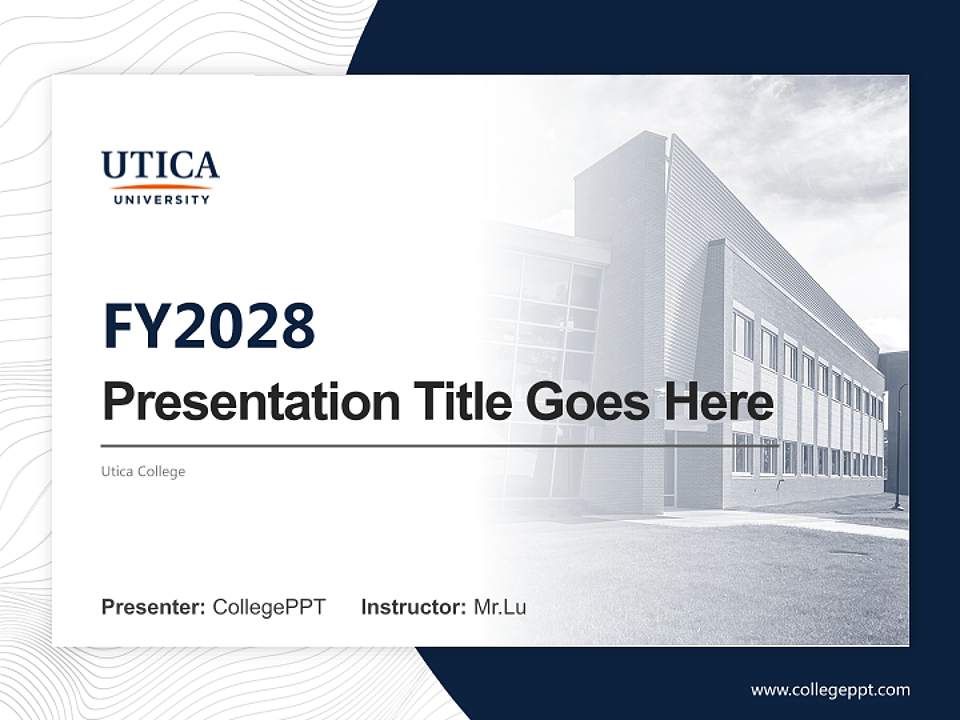 UTICA
UNIVERSITY

FY2028

Presentation Title Goes Here

Utica College

Presenter: CollegePPT Instructor: Mr.Lu

www.collegeppt.com